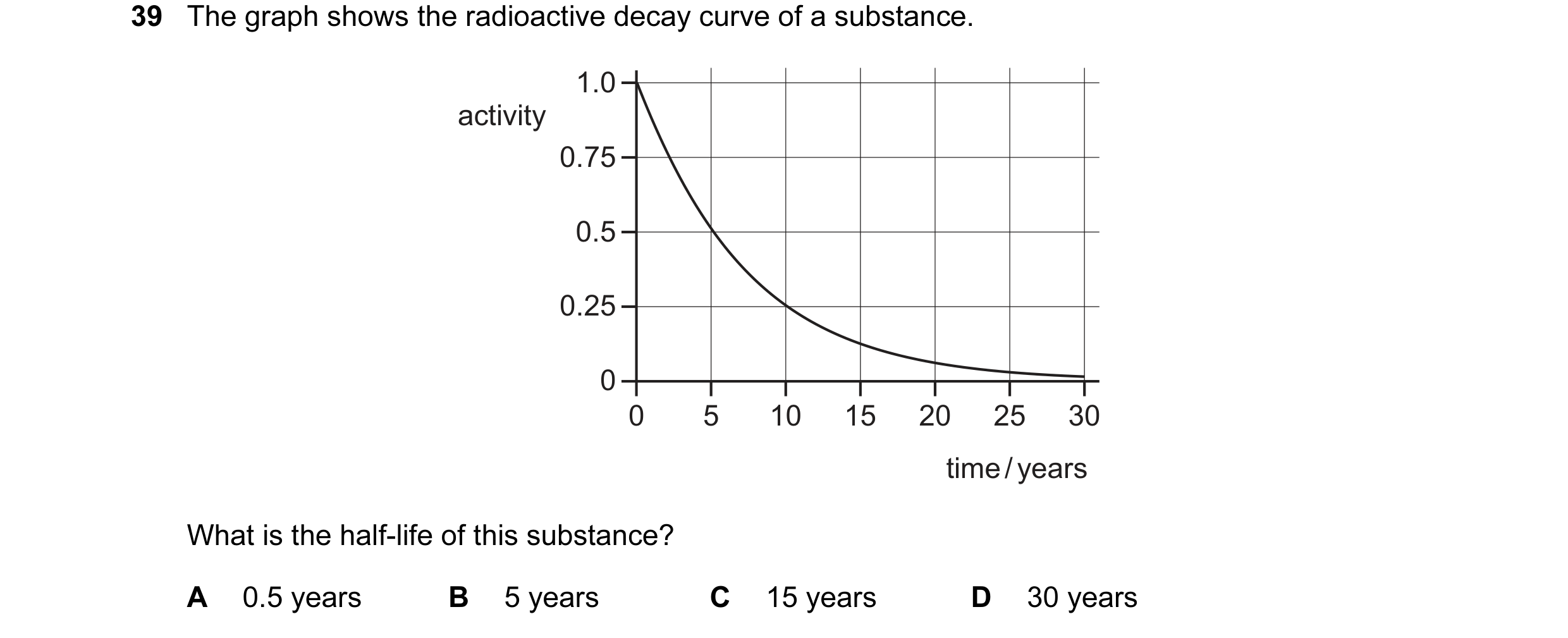 39 The graph shows the radioactive decay curve of a substance.

activity

1.0
0.75
0.5
0.25
0

0 5 10 15 20 25 30

time / years

What is the half-life of this substance?

A 0.5 years
B 5 years
C 15 years
D 30 years